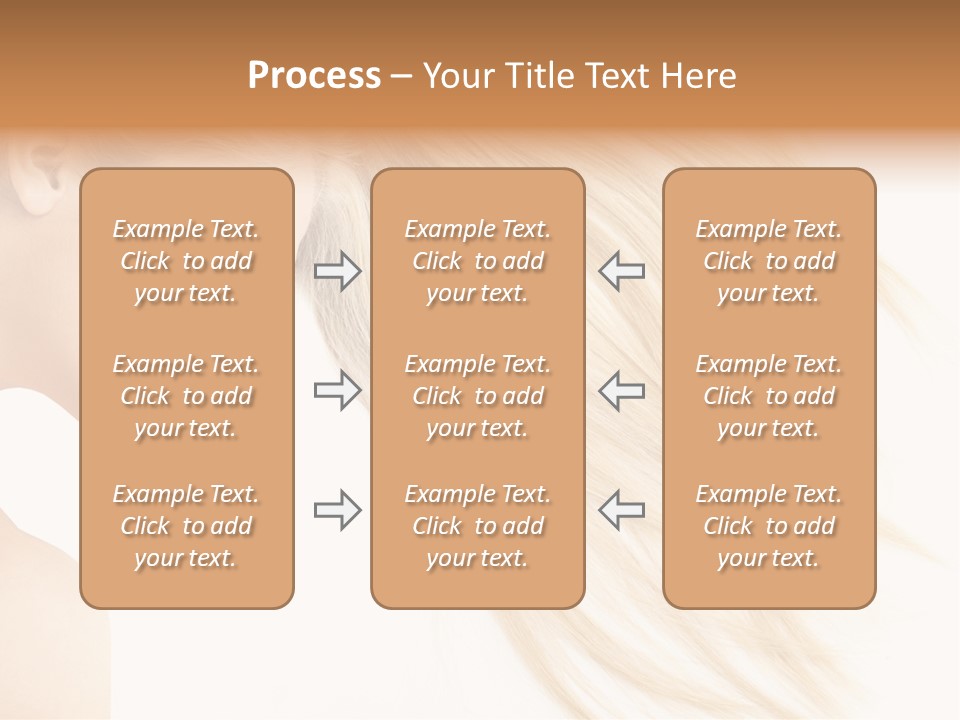 Process – Your Title Text Here

Example Text. Click to add your text.

Example Text. Click to add your text.

Example Text. Click to add your text.

Example Text. Click to add your text.

Example Text. Click to add your text.

Example Text. Click to add your text.

Example Text. Click to add your text.

Example Text. Click to add your text.

Example Text. Click to add your text.